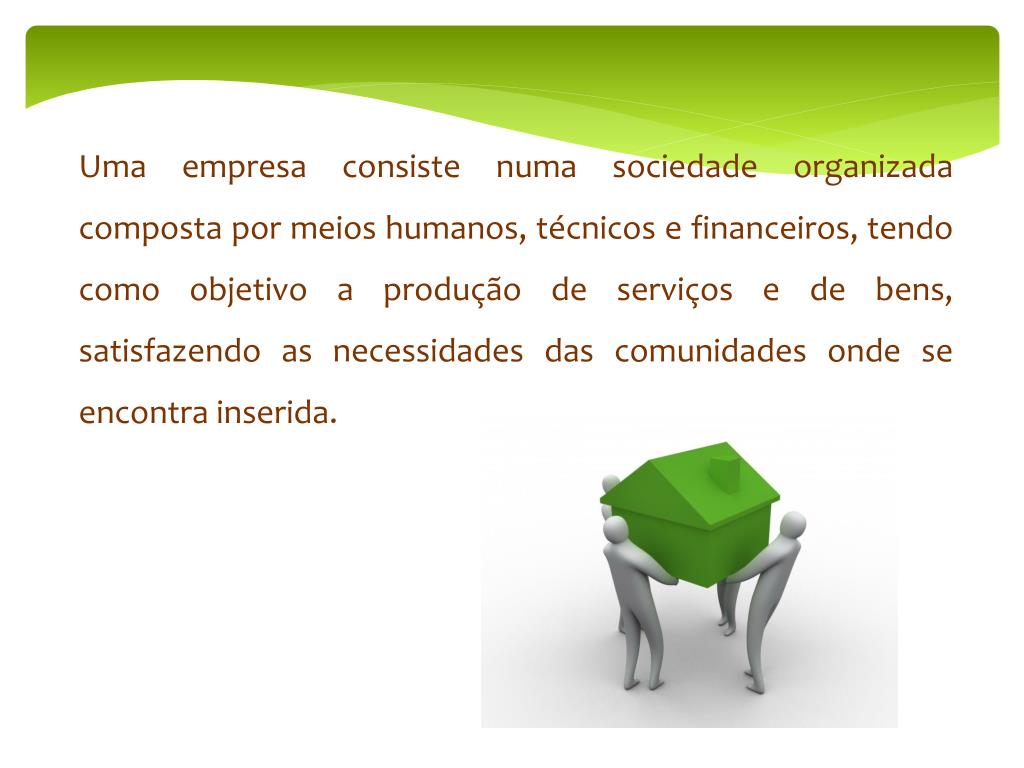 Uma empresa consiste numa sociedade organizada composta por meios humanos, técnicos e financeiros, tendo como objetivo a produção de serviços e de bens, satisfazendo as necessidades das comunidades onde se encontra inserida.